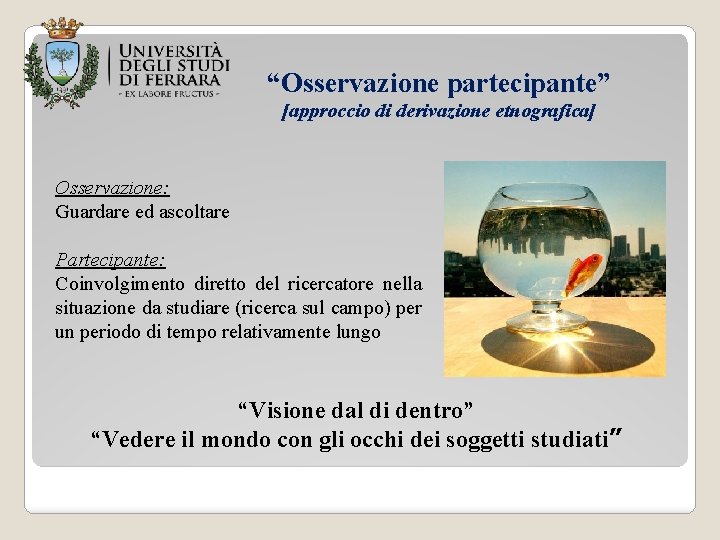 UNIVERSITÀ DEGLI STUDI DI FERRARA
- EX LABORE FRUCTUS -

“Osservazione partecipante”
[approccio di derivazione etnografica]

Osservazione:
Guardare ed ascoltare

Partecipante:
Coinvolgimento diretto del ricercatore nella situazione da studiare (ricerca sul campo) per un periodo di tempo relativamente lungo

“Visione dal di dentro”
“Vedere il mondo con gli occhi dei soggetti studiati”